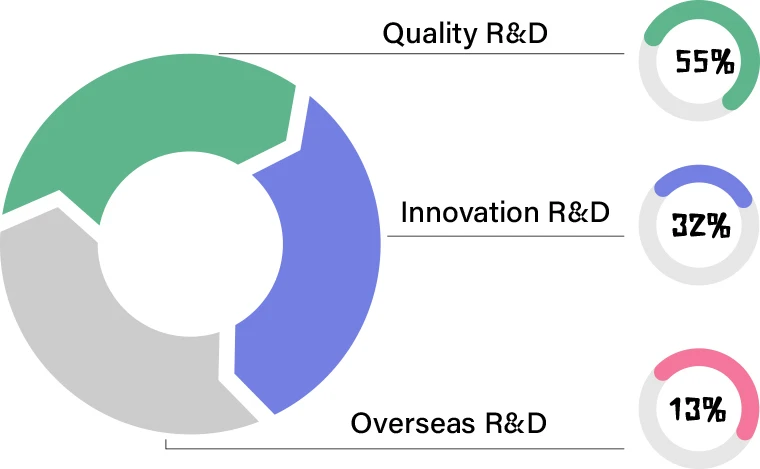 Quality R&D

55%

Innovation R&D

32%

Overseas R&D

13%